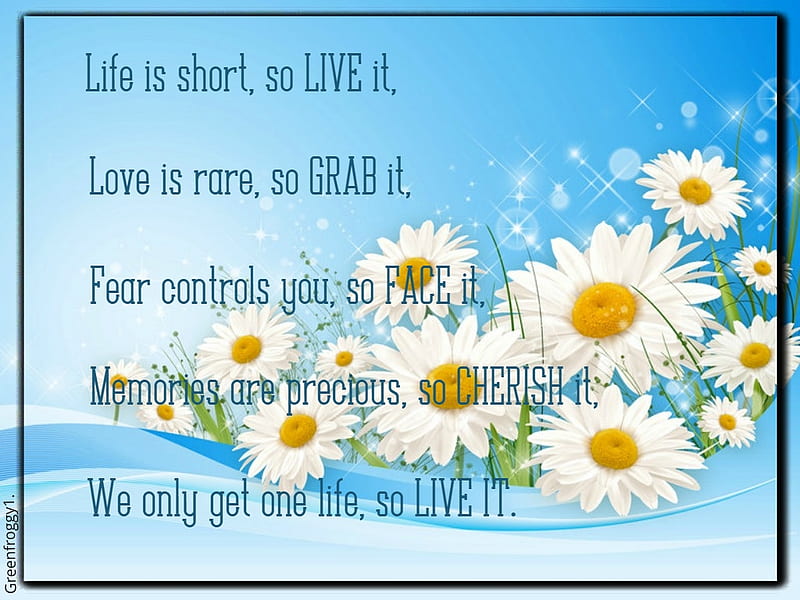 Life is short, so LIVE it,

Love is rare, so GRAB it,

Fear controls you, so FACE it,

Memories are precious, so CHERISH it,

We only get one life, so LIVE IT.

Greenfroggy1.